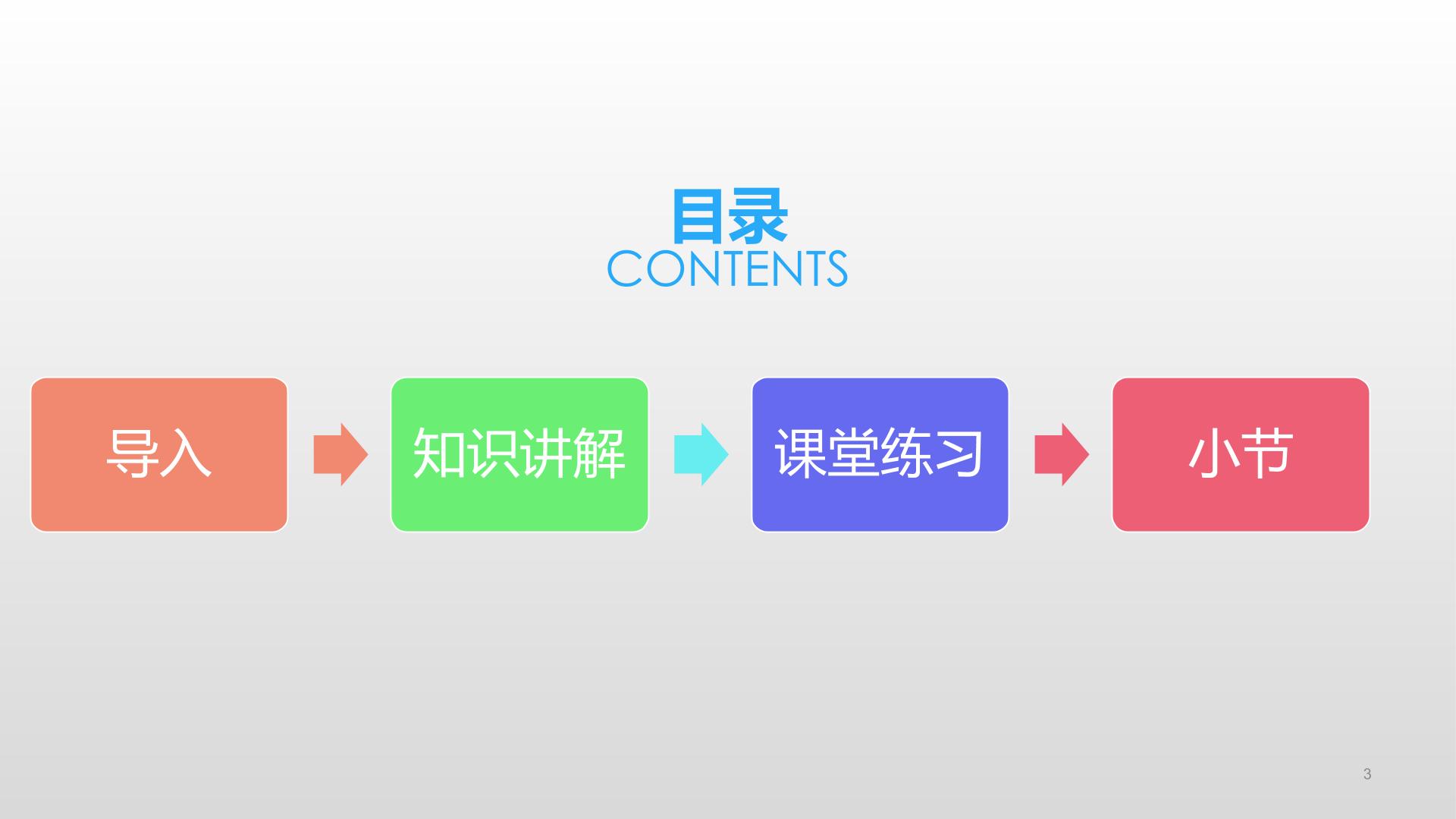 目录
CONTENTS

导入

知识讲解

课堂练习

小节

3